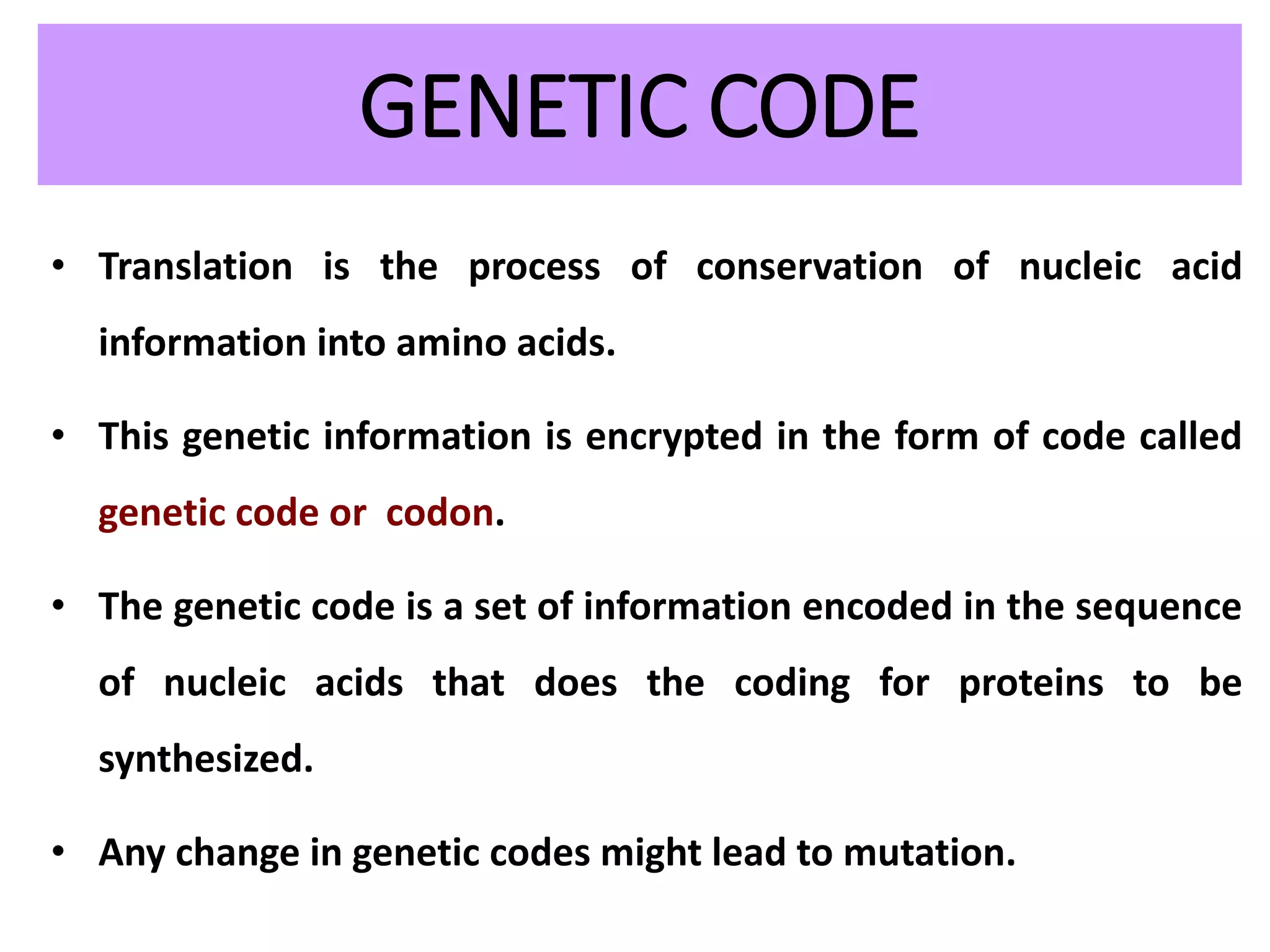 GENETIC CODE

• Translation is the process of conservation of nucleic acid information into amino acids.

• This genetic information is encrypted in the form of code called genetic code or codon.

• The genetic code is a set of information encoded in the sequence of nucleic acids that does the coding for proteins to be synthesized.

• Any change in genetic codes might lead to mutation.